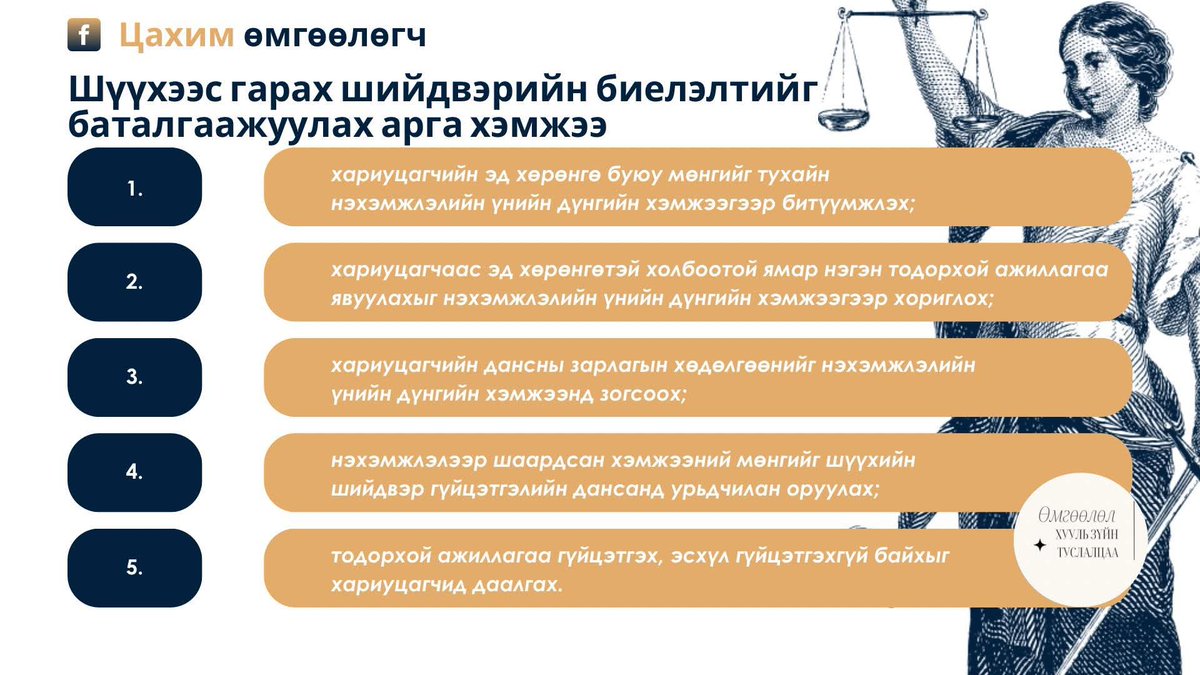 f Цахим өмгөөлөгч

Шүүхээс гарах шийдвэрийн биелэлтийг баталгаажуулах арга хэмжээ

1.

хариуцагчийн эд хөрөнгө буюу мөнгийг тухайн нэхэмжлэлийн үнийн дүнгийн хэмжээгээр битүүмжлэх;

2.

хариуцагчаас эд хөрөнгөтэй холбоотой ямар нэгэн тодорхой ажиллагаа явуулахыг нэхэмжлэлийн үнийн дүнгийн хэмжээгээр хориглох;

3.

хариуцагчийн дансны зарлагын хөдөлгөөнийг нэхэмжлэлийн үнийн дүнгийн хэмжээнд зогсоох;

4.

нэхэмжлэлээр шаардсан хэмжээний мөнгийг шүүхийн шийдвэр гүйцэтгэлийн дансанд урьдчилан оруулах;

5.

тодорхой ажиллагаа гүйцэтгэх, эсхүл гүйцэтгэхгүй байхыг хариуцагчид даалгах.

Өмгөөлөл
ХУУЛЬЗҮЙН
ТУСЛАЛЦАА